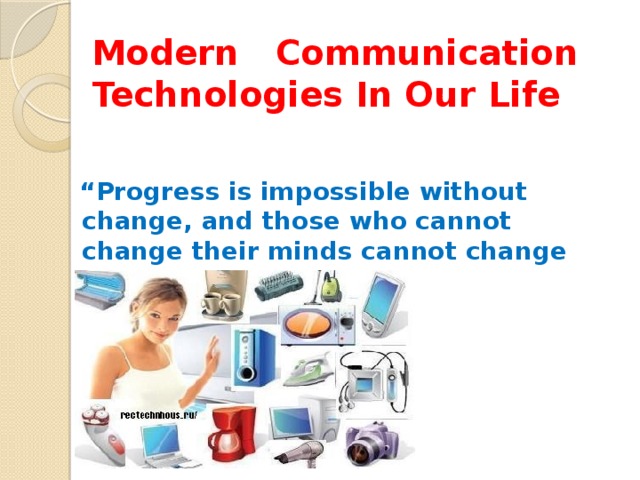 Modern Communication Technologies In Our Life

“Progress is impossible without change, and those who cannot change their minds cannot change

rectechnhous.ru/